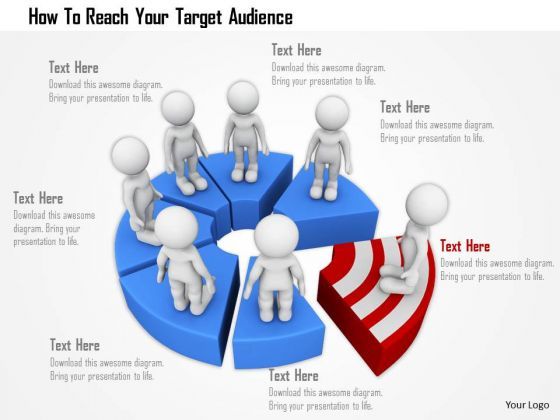 How To Reach Your Target Audience

Text Here
Download this awesome diagram. Bring your presentation to life.

Text Here
Download this awesome diagram. Bring your presentation to life.

Text Here
Download this awesome diagram. Bring your presentation to life.

Text Here
Download this awesome diagram. Bring your presentation to life.

Text Here
Download this awesome diagram. Bring your presentation to life.

Text Here
Download this awesome diagram. Bring your presentation to life.

Text Here
Download this awesome diagram. Bring your presentation to life.

Your Logo